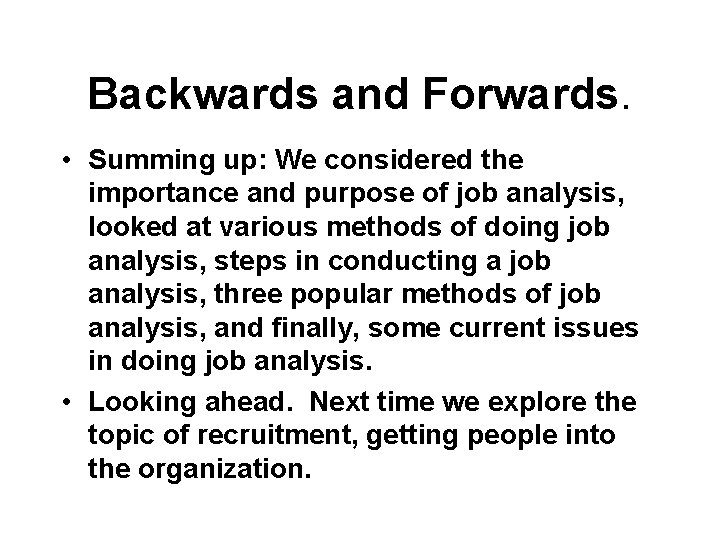 Backwards and Forwards.

• Summing up: We considered the importance and purpose of job analysis, looked at various methods of doing job analysis, steps in conducting a job analysis, three popular methods of job analysis, and finally, some current issues in doing job analysis.

• Looking ahead. Next time we explore the topic of recruitment, getting people into the organization.